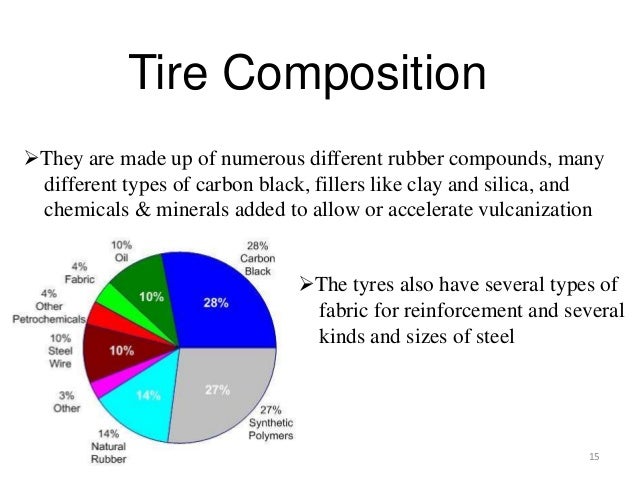 Tire Composition

➢They are made up of numerous different rubber compounds, many different types of carbon black, fillers like clay and silica, and chemicals & minerals added to allow or accelerate vulcanization

10%
Oil

28%
Carbon
Black

4%
Fabric

4%
Other
Petrochemicals

10%
Steel
Wire

3%
Other

14%
Natural
Rubber

27%
Synthetic
Polymers

10%

28%

10%

14%

27%

➢The tyres also have several types of fabric for reinforcement and several kinds and sizes of steel

15